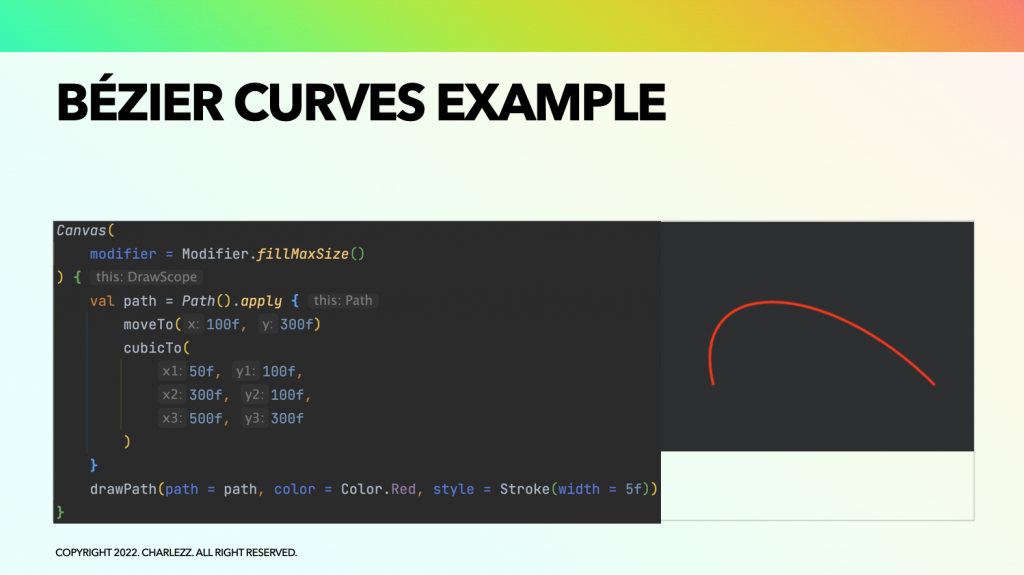 BÉZIER CURVES EXAMPLE

Canvas(
    modifier = Modifier.fillMaxSize()
) { this: DrawScope
    val path = Path().apply { this: Path
        moveTo( x: 100f, y: 300f)
        cubicTo(
            x1: 50f, y1: 100f,
            x2: 300f, y2: 100f,
            x3: 500f, y3: 300f
        )
    }
    drawPath(path = path, color = Color.Red, style = Stroke(width = 5f))
}

COPYRIGHT 2022. CHARLEZZ. ALL RIGHT RESERVED.